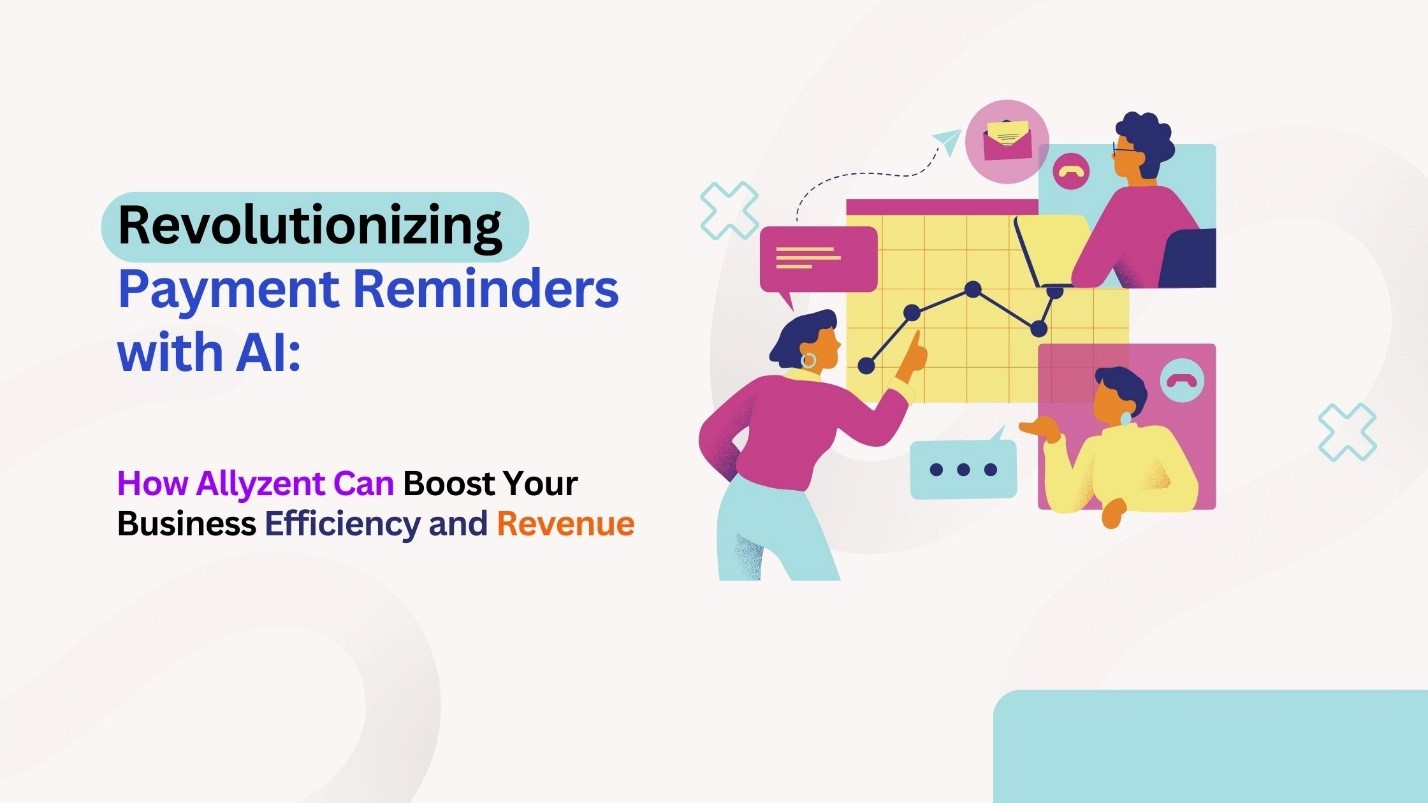 Revolutionizing Payment Reminders with AI:

How Allyzent Can Boost Your Business Efficiency and Revenue